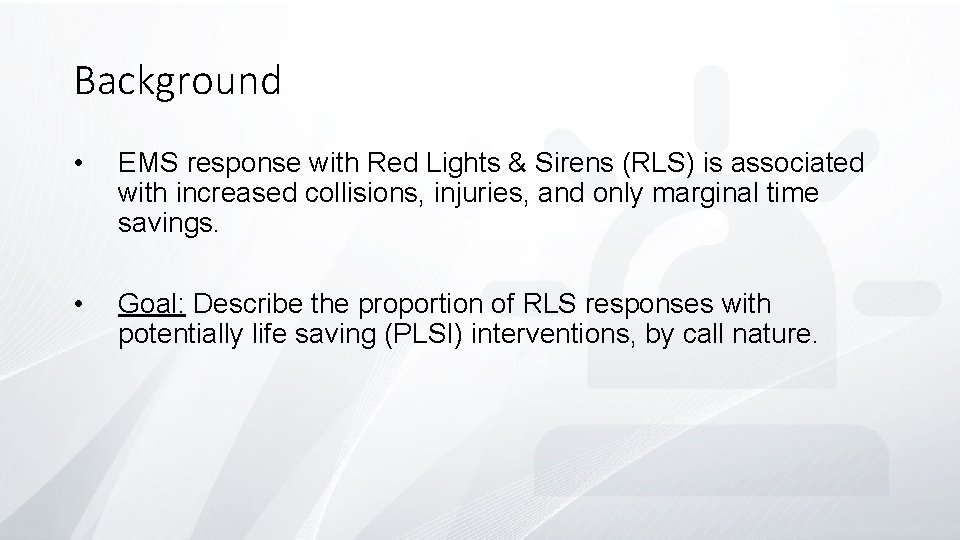 Background

• EMS response with Red Lights & Sirens (RLS) is associated with increased collisions, injuries, and only marginal time savings.

• Goal: Describe the proportion of RLS responses with potentially life saving (PLSI) interventions, by call nature.